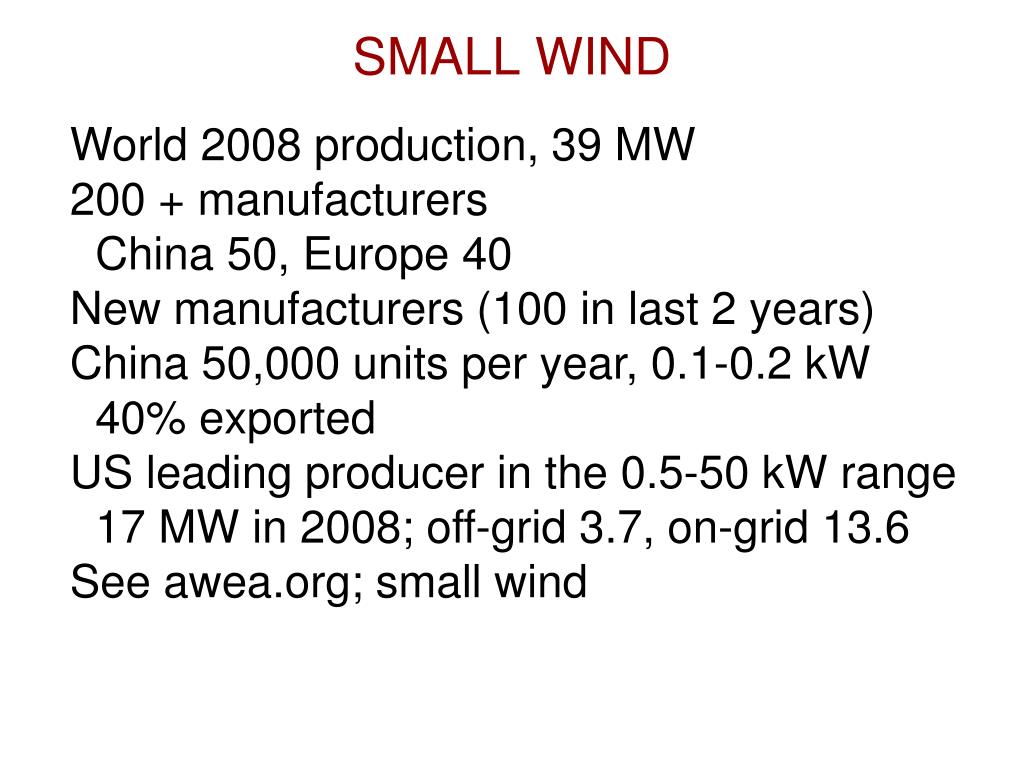 SMALL WIND

World 2008 production, 39 MW
200 + manufacturers
China 50, Europe 40
New manufacturers (100 in last 2 years)
China 50,000 units per year, 0.1-0.2 kW
40% exported
US leading producer in the 0.5-50 kW range
17 MW in 2008; off-grid 3.7, on-grid 13.6
See awea.org; small wind